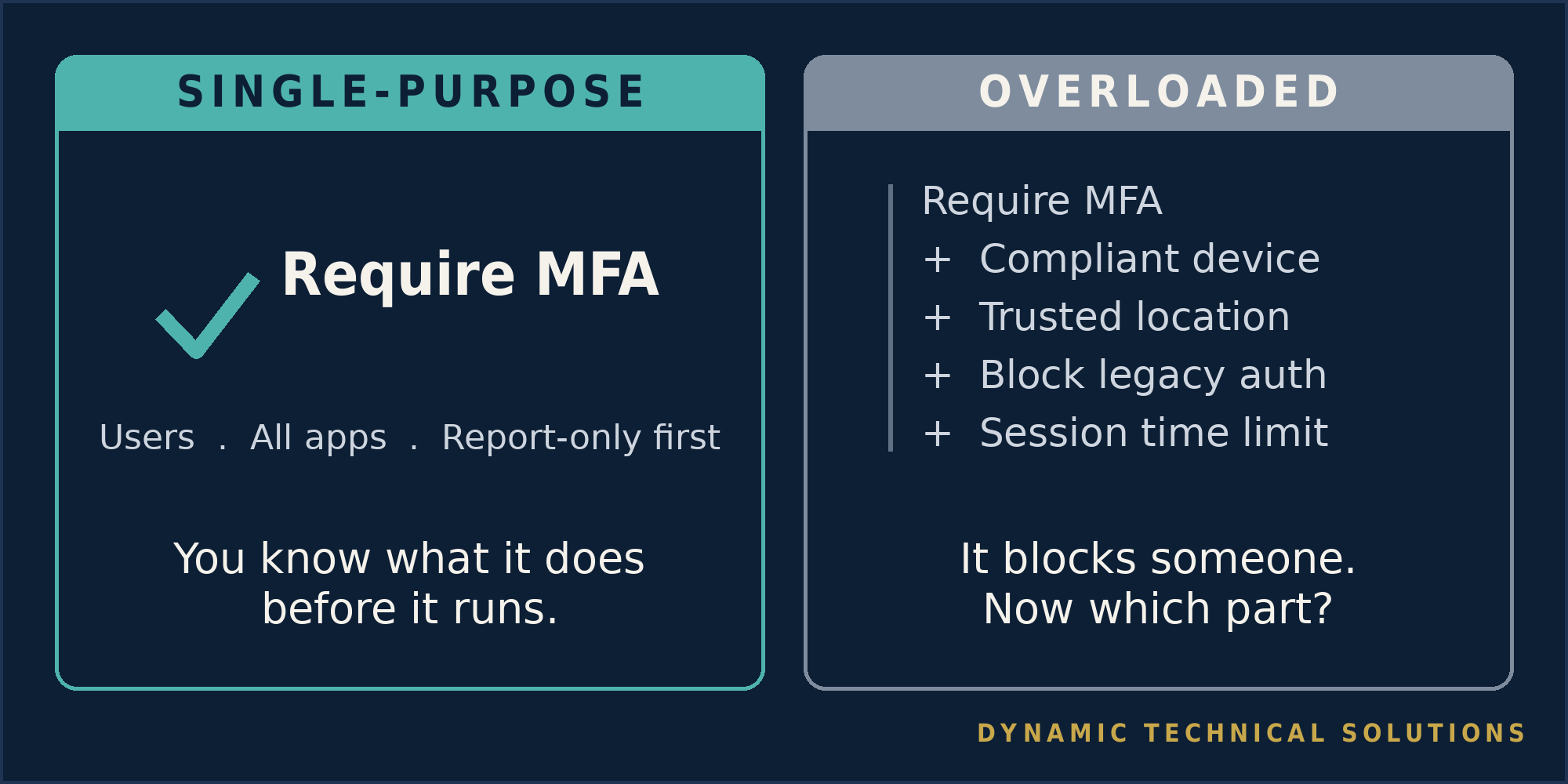 SINGLE-PURPOSE

Require MFA

Users . All apps . Report-only first

You know what it does before it runs.

OVERLOADED

Require MFA
+ Compliant device
+ Trusted location
+ Block legacy auth
+ Session time limit

It blocks someone. Now which part?

DYNAMIC TECHNICAL SOLUTIONS